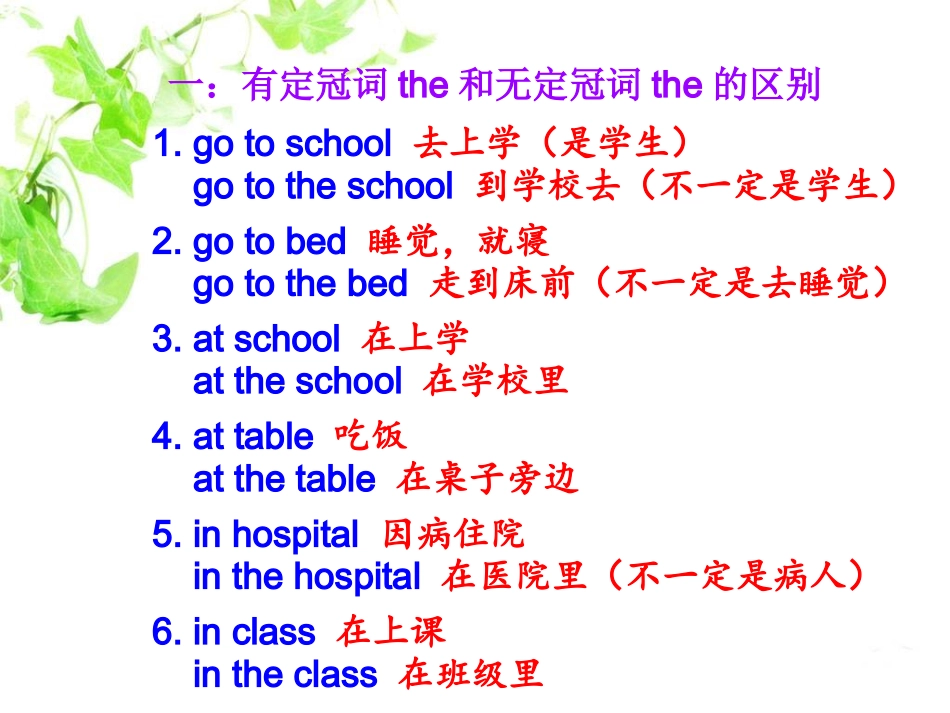 一：有定冠词 the 和无定冠词 the 的区别

1. go to school 去上学（是学生）
go to the school 到学校去（不一定是学生）

2. go to bed 睡觉，就寝
go to the bed 走到床前（不一定是去睡觉）

3. at school 在上学
at the school 在学校里

4. at table 吃饭
at the table 在桌子旁边

5. in hospital 因病住院
in the hospital 在医院里（不一定是病人）

6. in class 在上课
in the class 在班级里